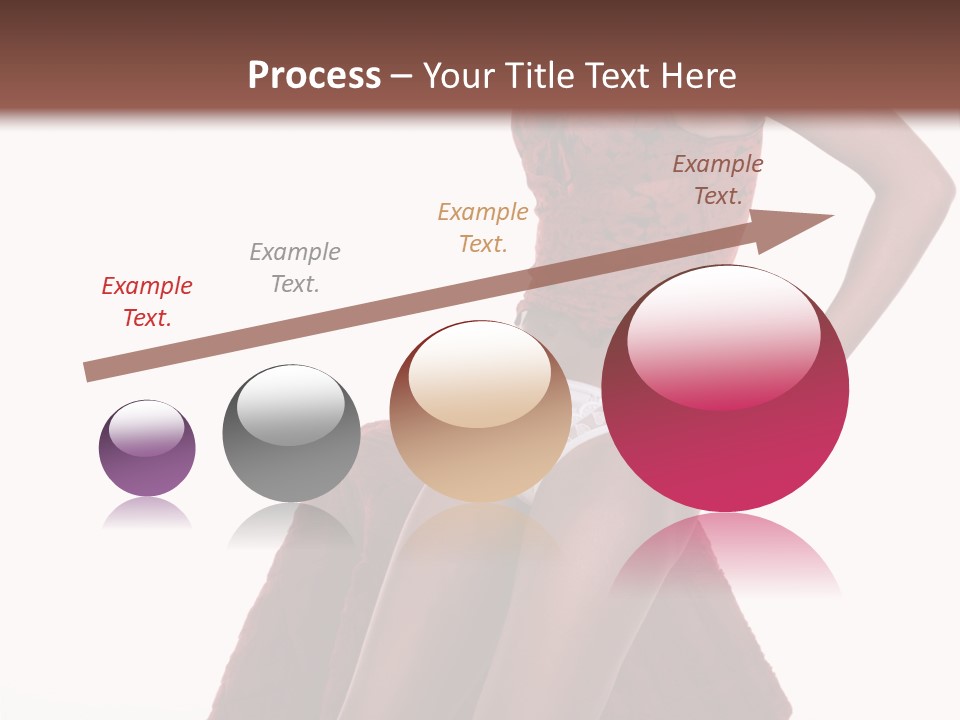 Process – Your Title Text Here

Example Text.

Example Text.

Example Text.

Example Text.